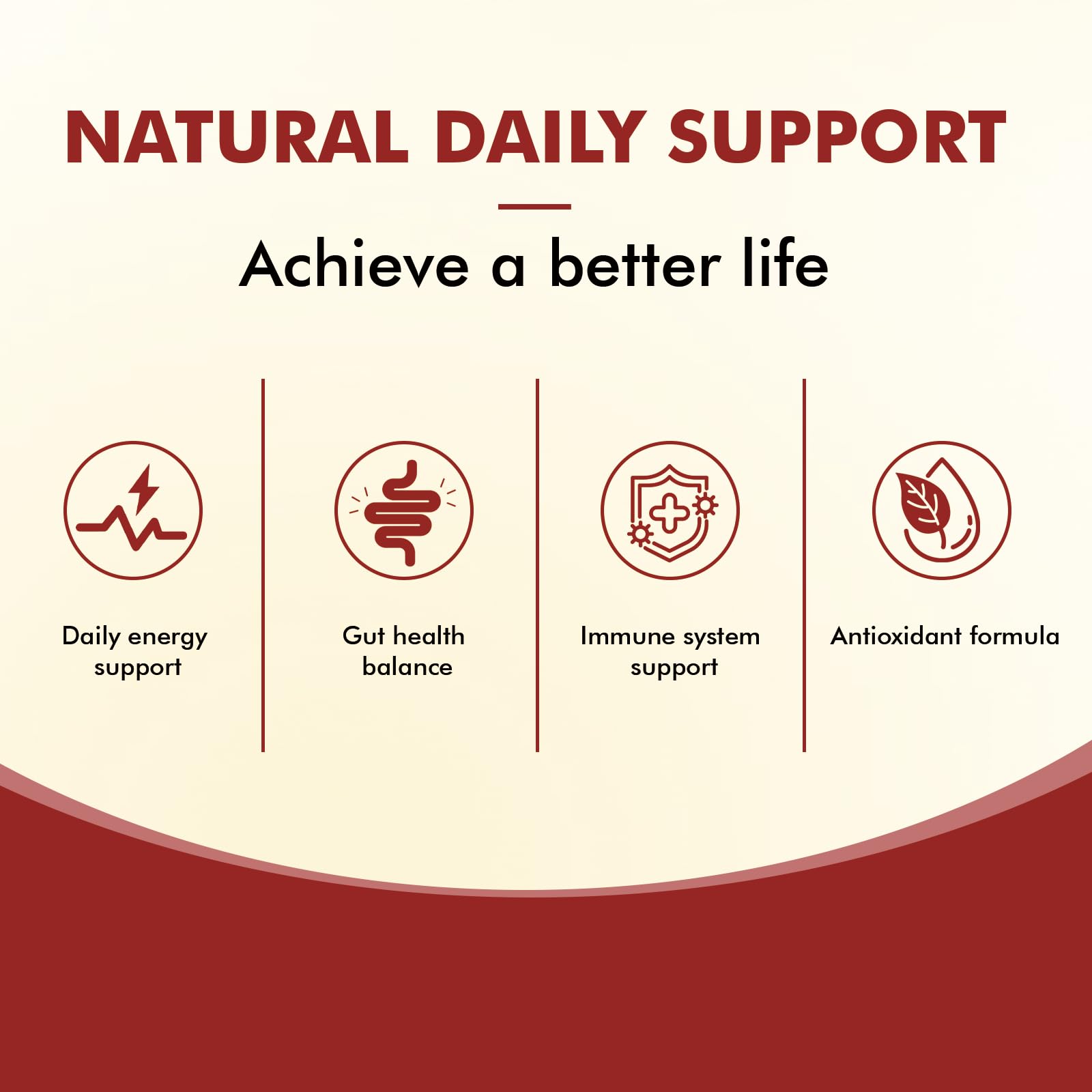 NATURAL DAILY SUPPORT

Achieve a better life

Daily energy support

Gut health balance

Immune system support

Antioxidant formula